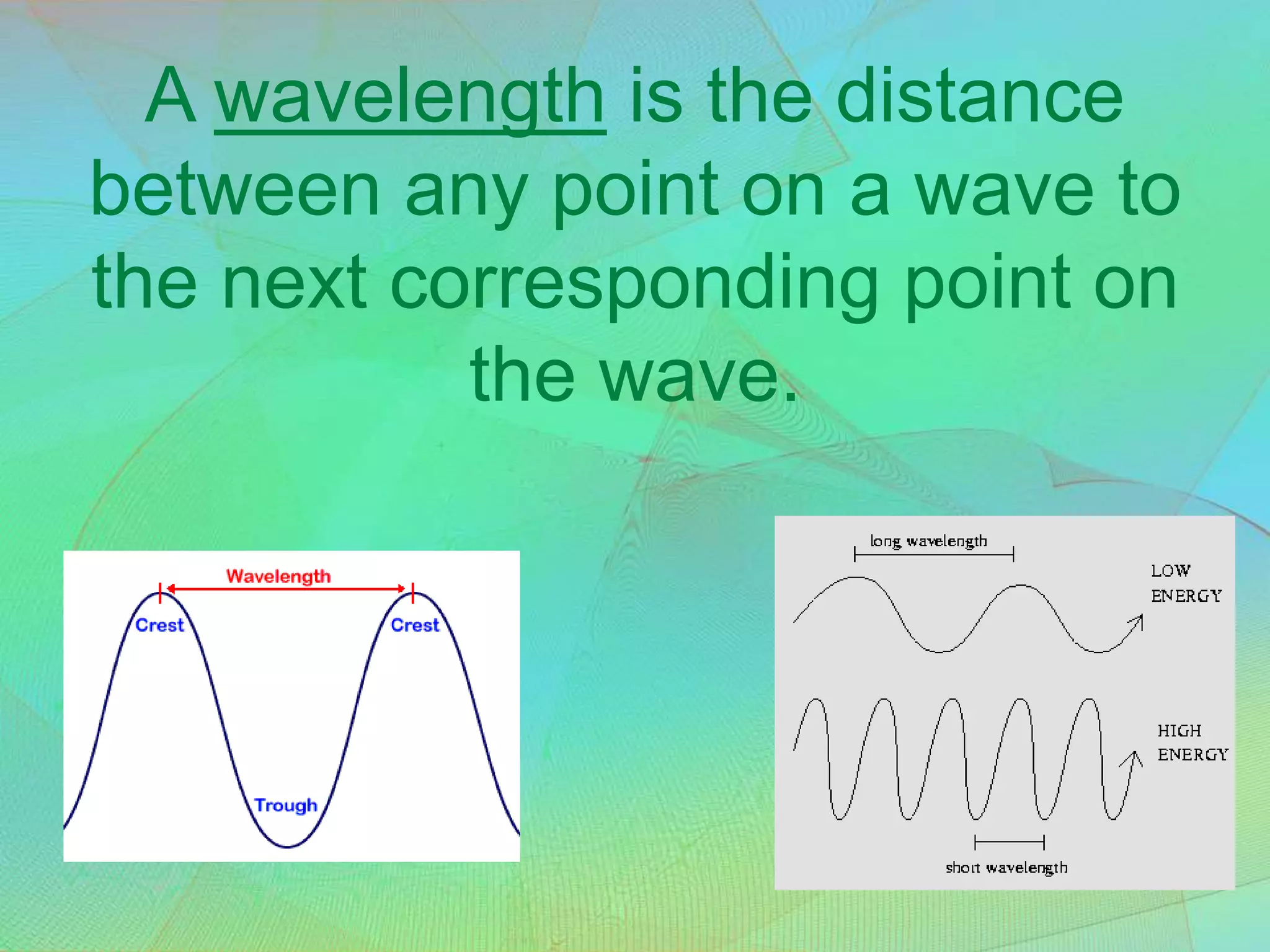 A wavelength is the distance between any point on a wave to the next corresponding point on the wave.

Wavelength

Crest

Crest

Trough

long wavelength

LOW ENERGY

HIGH ENERGY

short wavelength